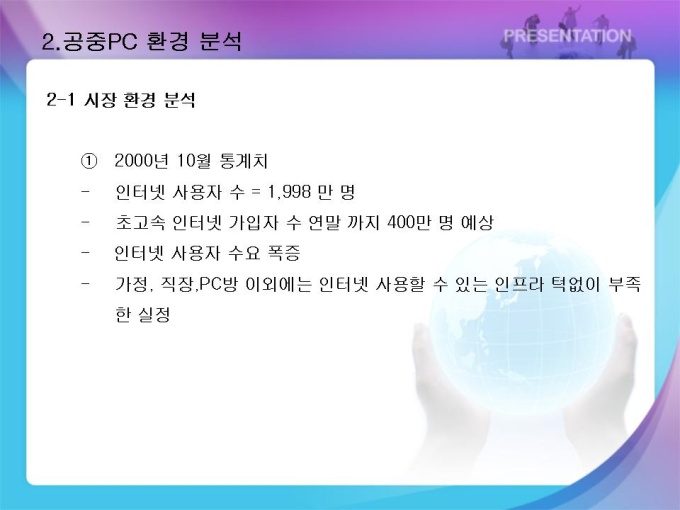 2.공중PC 환경 분석

PRESENTATION

2-1 시장 환경 분석

① 2000년 10월 통계치

- 인터넷 사용자 수 = 1,998 만 명

- 초고속 인터넷 가입자 수 연말 까지 400만 명 예상

- 인터넷 사용자 수요 폭증

- 가정, 직장,PC방 이외에는 인터넷 사용할 수 있는 인프라 턱없이 부족한 실정